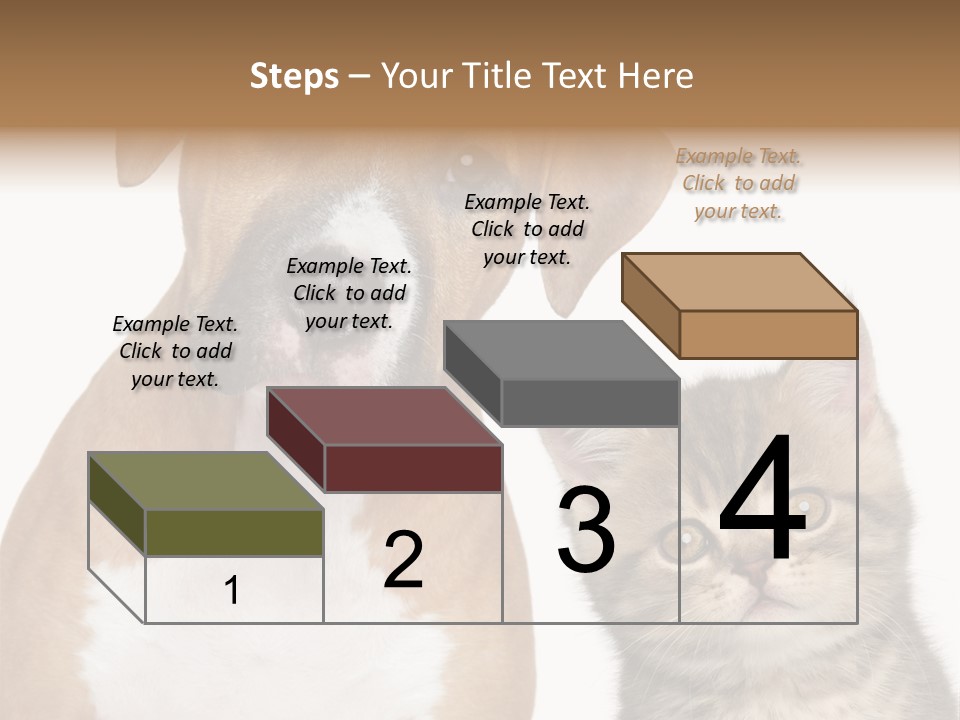 Steps – Your Title Text Here

Example Text. Click to add your text.

Example Text. Click to add your text.

Example Text. Click to add your text.

Example Text. Click to add your text.

1

2

3

4